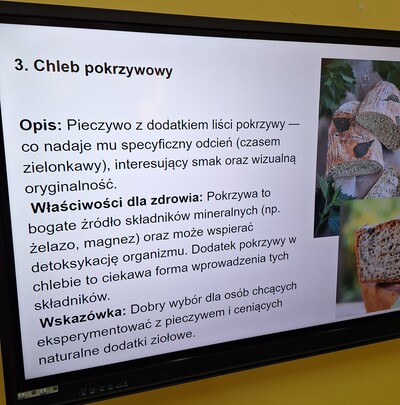 3. Chleb pokrzywowy

Opis: Pieczywo z dodatkiem liści pokrzywy — co nadaje mu specyficzny odcień (czasem zielonkawy), interesujący smak oraz wizualną oryginalność.

Właściwości dla zdrowia: Pokrzywa to bogate źródło składników mineralnych (np. żelazo, magnez) oraz może wspierać detoksykację organizmu. Dodatek pokrzywy w chlebie to ciekawa forma wprowadzenia tych składników.

Wskazówka: Dobry wybór dla osób chcących eksperymentować z pieczywem i ceniących naturalne dodatki ziołowe.